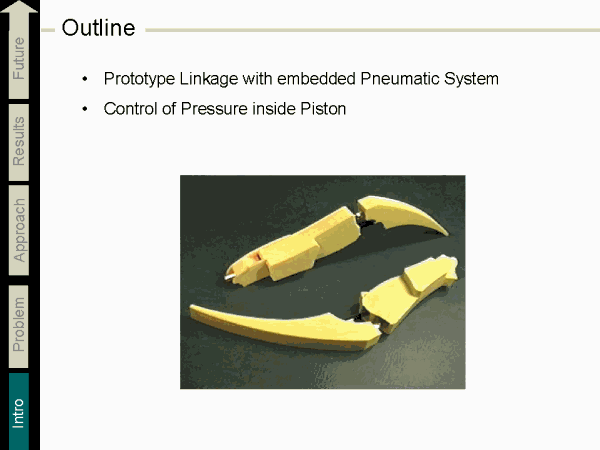 Future
Results
Approach
Problem
Intro

Outline

• Prototype Linkage with embedded Pneumatic System
• Control of Pressure inside Piston